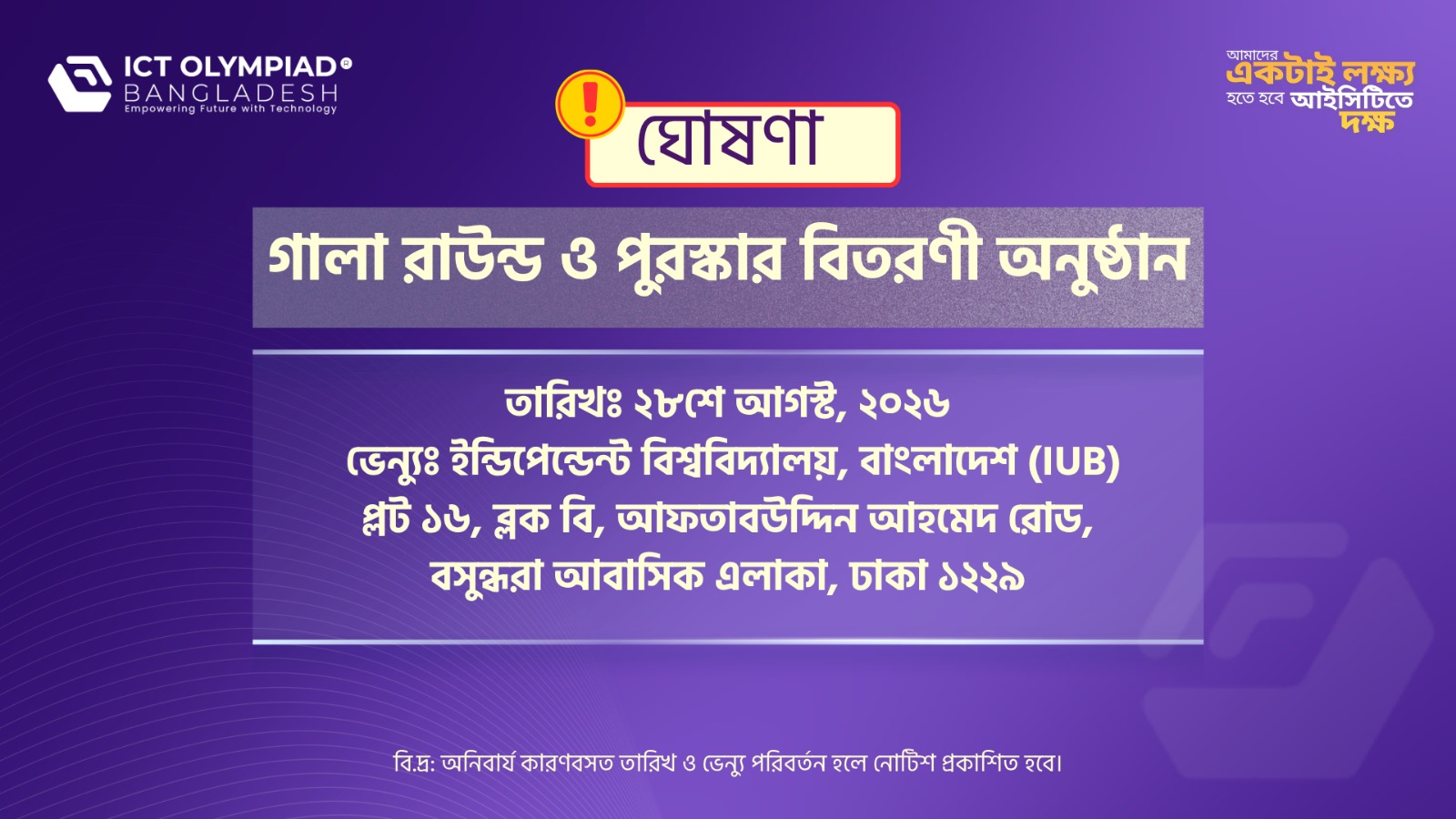 ICT OLYMPIAD®
BANGLADESH
Empowering Future with Technology

আমাদের একটাই লক্ষ্য হতে হবে আইসিটিতে দক্ষ

ঘোষণা

গালা রাউন্ড ও পুরস্কার বিতরণী অনুষ্ঠান

তারিখঃ ২৮শে আগস্ট, ২০২৬
ভেন্যুঃ ইন্ডিপেন্ডেন্ট বিশ্ববিদ্যালয়, বাংলাদেশ (IUB)
প্লট ১৬, ব্লক বি, আফতাবউদ্দিন আহমেদ রোড,
বসুন্ধরা আবাসিক এলাকা, ঢাকা ১২২৯

বি.দ্র: অনিবার্য কারণবসত তারিখ ও ভেন্যু পরিবর্তন হলে নোটিশ প্রকাশিত হবে।